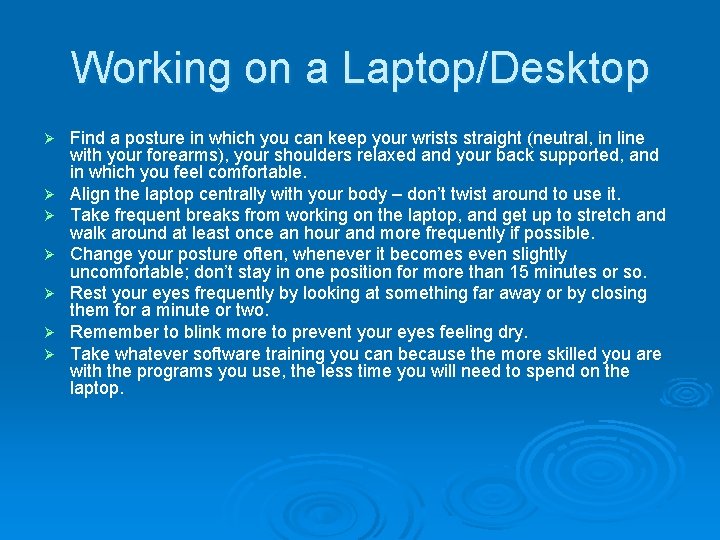 Working on a Laptop/Desktop

➢ Find a posture in which you can keep your wrists straight (neutral, in line with your forearms), your shoulders relaxed and your back supported, and in which you feel comfortable.
➢ Align the laptop centrally with your body – don't twist around to use it.
➢ Take frequent breaks from working on the laptop, and get up to stretch and walk around at least once an hour and more frequently if possible.
➢ Change your posture often, whenever it becomes even slightly uncomfortable; don't stay in one position for more than 15 minutes or so.
➢ Rest your eyes frequently by looking at something far away or by closing them for a minute or two.
➢ Remember to blink more to prevent your eyes feeling dry.
➢ Take whatever software training you can because the more skilled you are with the programs you use, the less time you will need to spend on the laptop.